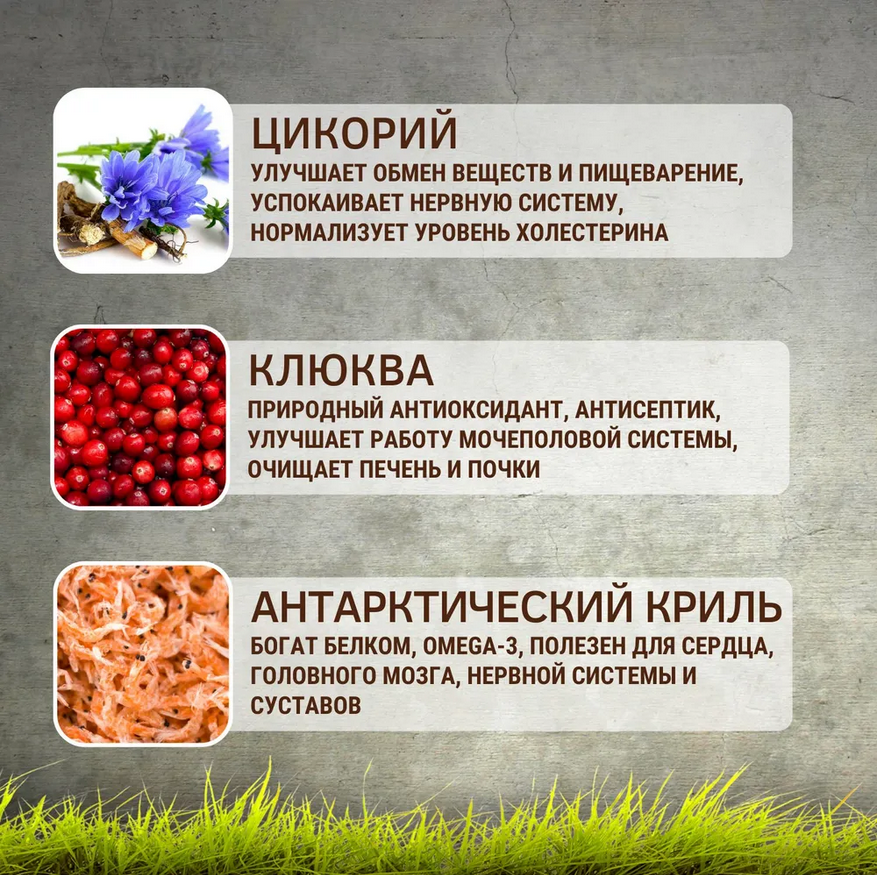 ЦИКОРИЙ
УЛУЧШАЕТ ОБМЕН ВЕЩЕСТВ И ПИЩЕВАРЕНИЕ, УСПОКАИВАЕТ НЕРВНУЮ СИСТЕМУ, НОРМАЛИЗУЕТ УРОВЕНЬ ХОЛЕСТЕРИНА

КЛЮКВА
ПРИРОДНЫЙ АНТИОКСИДАНТ, АНТИСЕПТИК, УЛУЧШАЕТ РАБОТУ МОЧЕПОЛОВОЙ СИСТЕМЫ, ОЧИЩАЕТ ПЕЧЕНЬ И ПОЧКИ

АНТАРКТИЧЕСКИЙ КРИЛЬ
БОГАТ БЕЛКОМ, OMEGA-3, ПОЛЕЗЕН ДЛЯ СЕРДЦА, ГОЛОВНОГО МОЗГА, НЕРВНОЙ СИСТЕМЫ И СУСТАВОВ